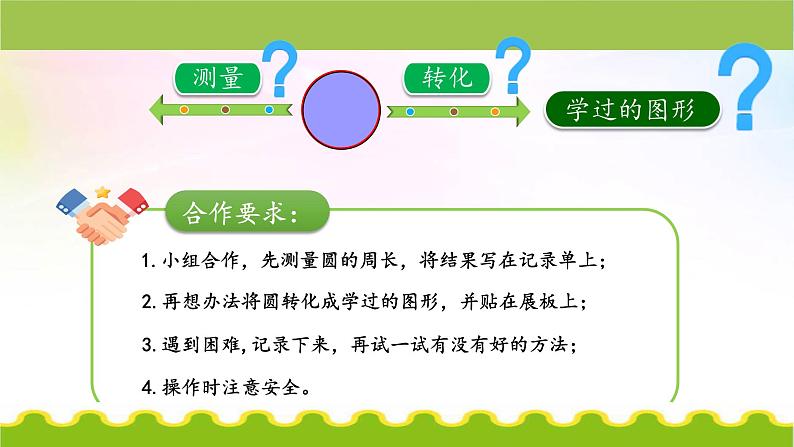 测量 ?

转化 ?

学过的图形 ?

合作要求：

1. 小组合作，先测量圆的周长，将结果写在记录单上；

2. 再想办法将圆转化成学过的图形，并贴在展板上；

3. 遇到困难，记录下来，再试一试有没有好的方法；

4. 操作时注意安全。